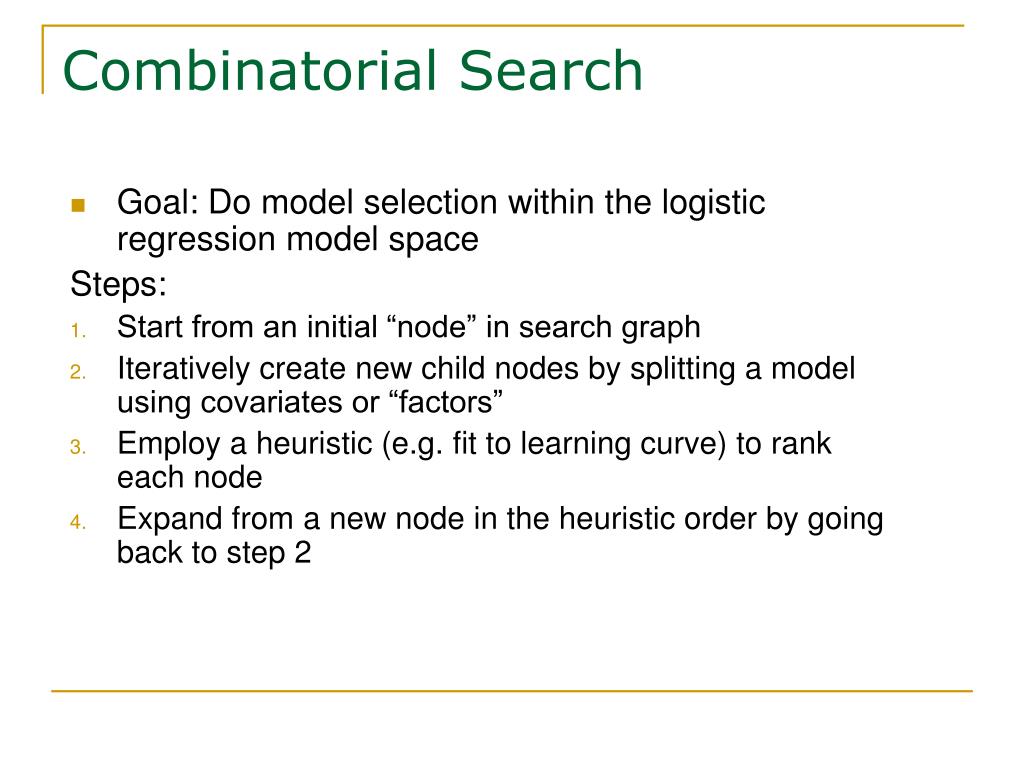 Combinatorial Search

Goal: Do model selection within the logistic regression model space

Steps:

1. Start from an initial “node” in search graph
2. Iteratively create new child nodes by splitting a model using covariates or “factors”
3. Employ a heuristic (e.g. fit to learning curve) to rank each node
4. Expand from a new node in the heuristic order by going back to step 2